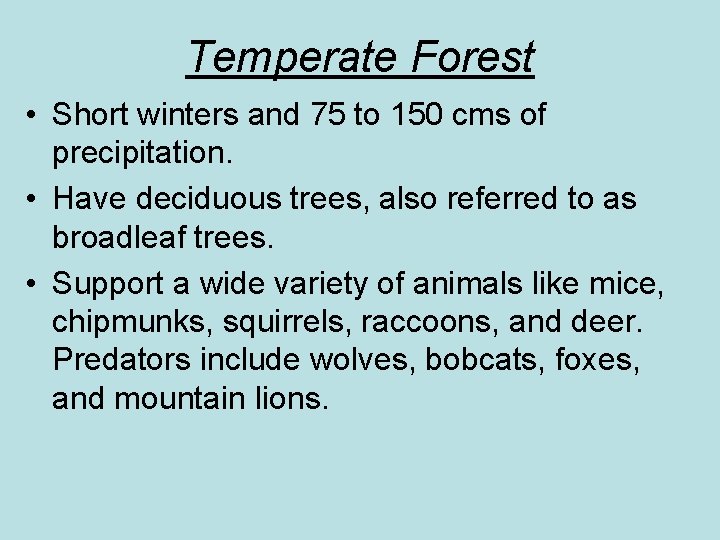 Temperate Forest

• Short winters and 75 to 150 cms of precipitation.
• Have deciduous trees, also referred to as broadleaf trees.
• Support a wide variety of animals like mice, chipmunks, squirrels, raccoons, and deer. Predators include wolves, bobcats, foxes, and mountain lions.